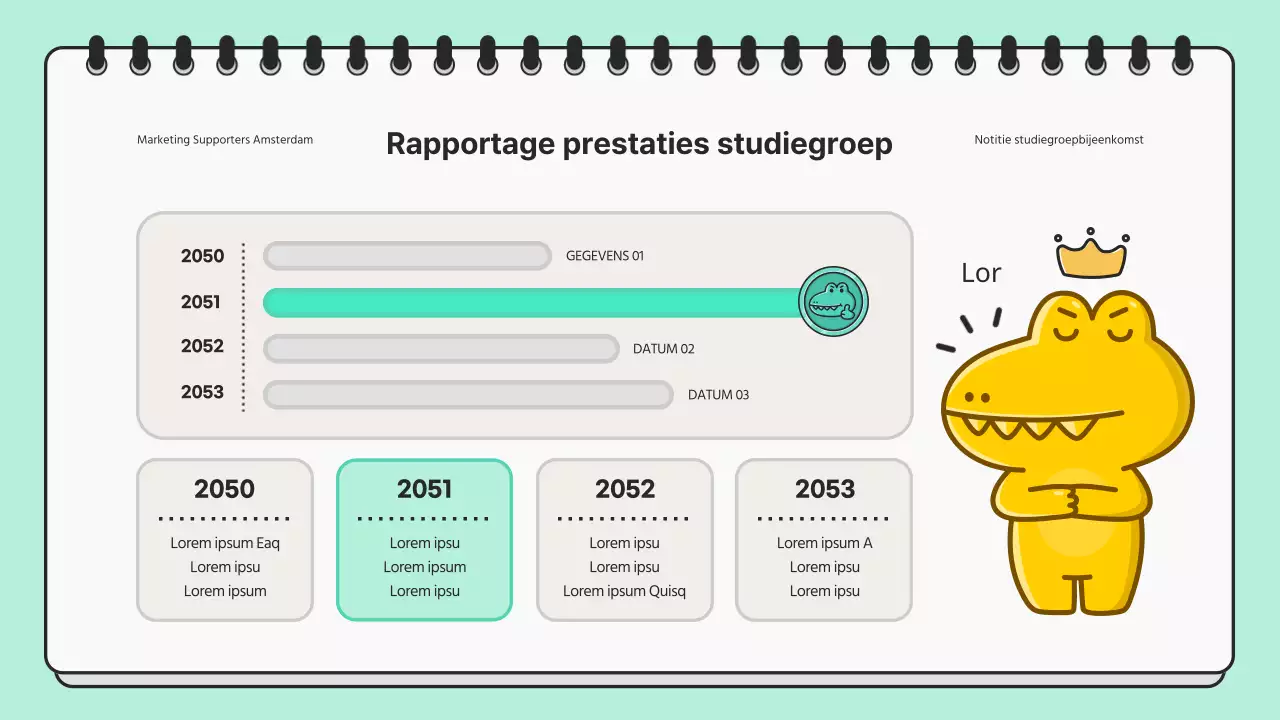 Marketing Supporters Amsterdam

Rapportage prestaties studiegroep

Notitie studiegroepbijeenkomst

2050
GEGEVENS 01
2051
2052
DATUM 02
2053
DATUM 03

Lor

2050
Lorem ipsum Eaq
Lorem ipsu
Lorem ipsum

2051
Lorem ipsu
Lorem ipsum
Lorem ipsu

2052
Lorem ipsu
Lorem ipsu
Lorem ipsum Quisq

2053
Lorem ipsum A
Lorem ipsu
Lorem ipsu